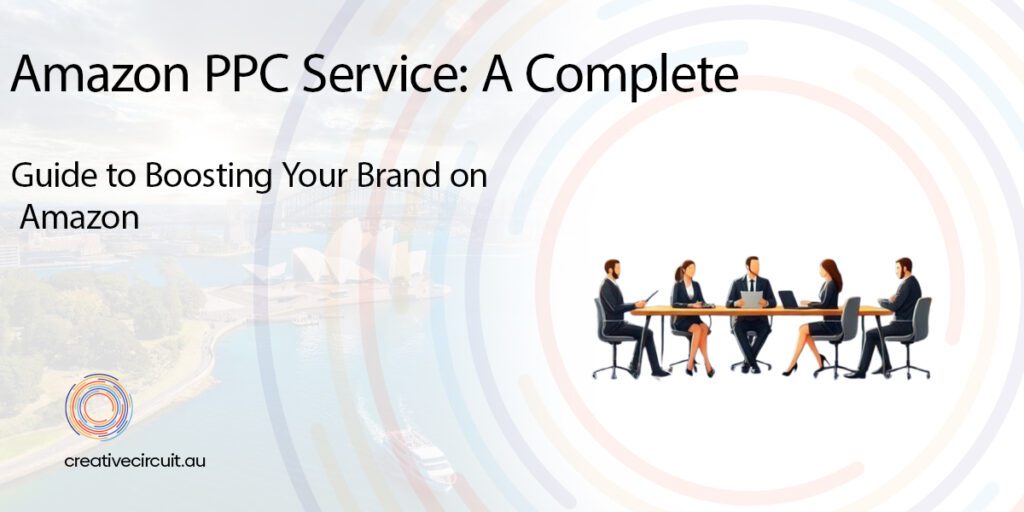 Amazon PPC Service: A Complete

Guide to Boosting Your Brand on Amazon

creativecircuit.au